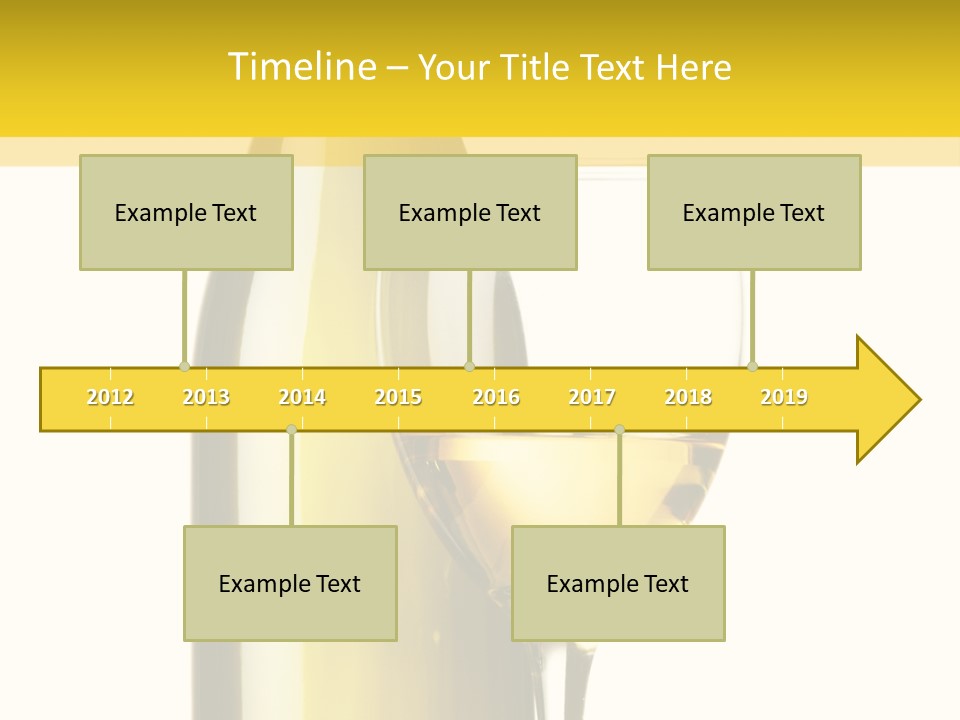 Timeline – Your Title Text Here

Example Text

Example Text

Example Text

2012 2013 2014 2015 2016 2017 2018 2019

Example Text

Example Text